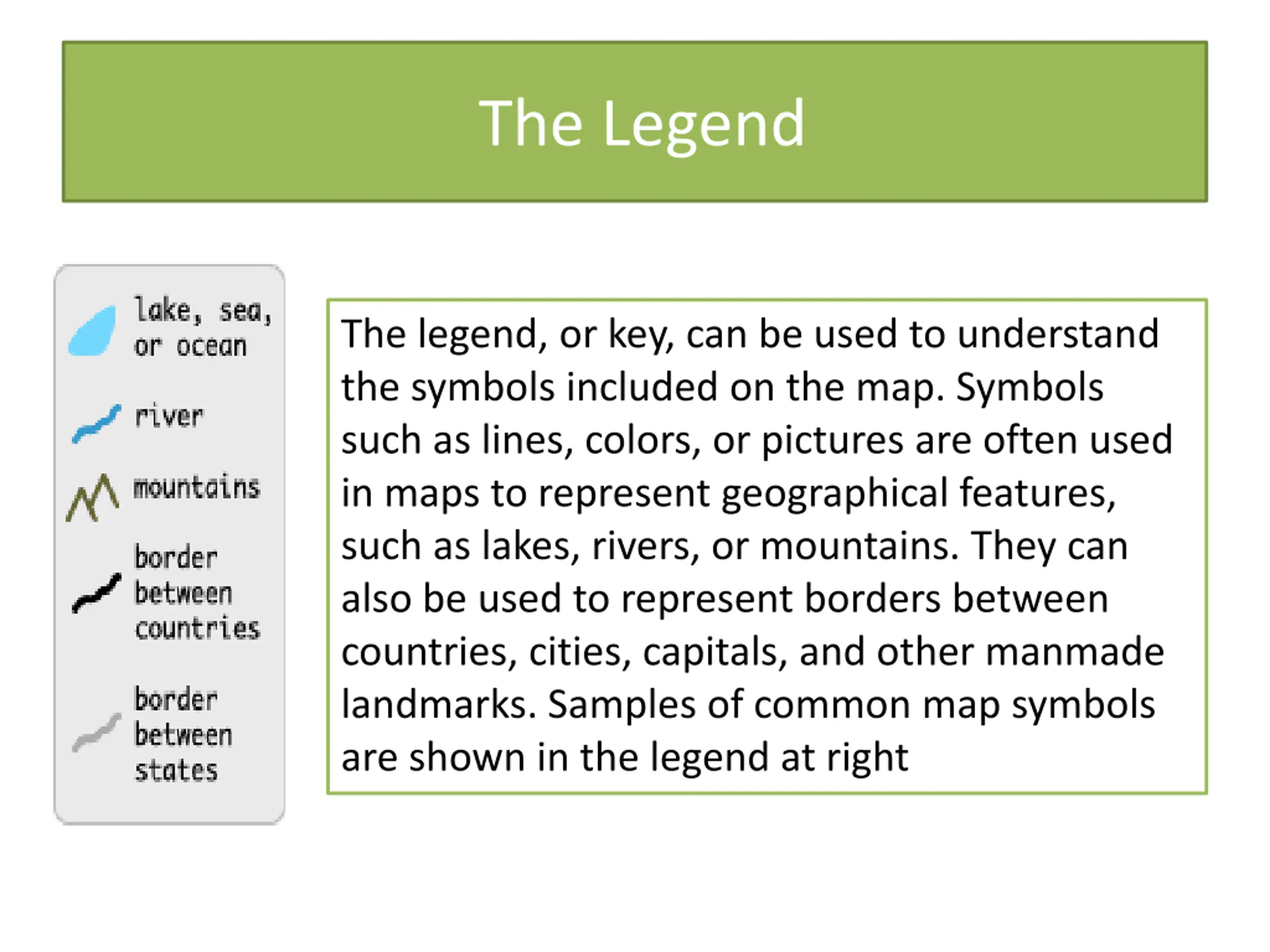 The Legend

lake, sea, or ocean

river

mountains

border between countries

border between states

The legend, or key, can be used to understand the symbols included on the map. Symbols such as lines, colors, or pictures are often used in maps to represent geographical features, such as lakes, rivers, or mountains. They can also be used to represent borders between countries, cities, capitals, and other manmade landmarks. Samples of common map symbols are shown in the legend at right